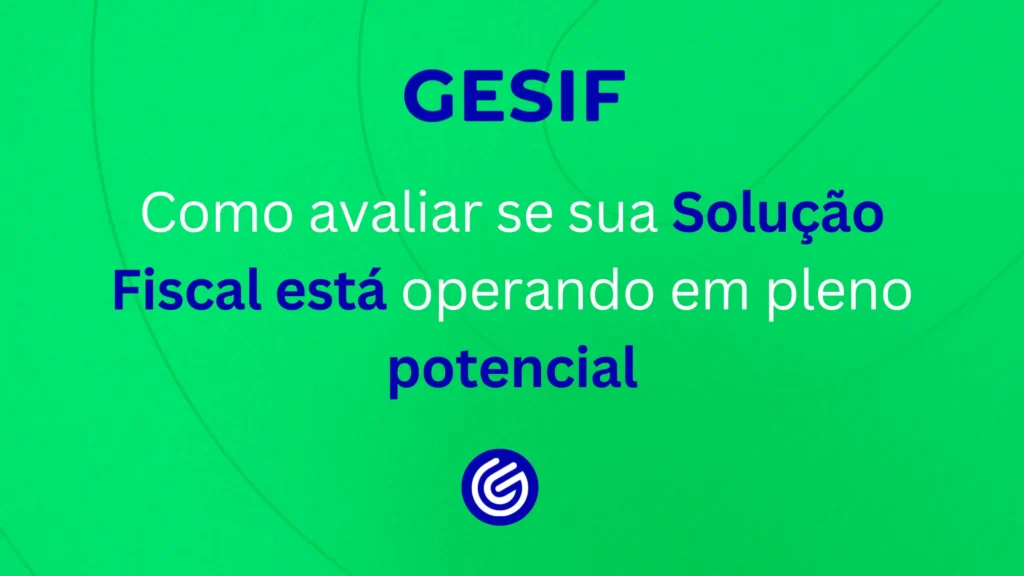 GESIF

Como avaliar se sua Solução Fiscal está operando em pleno potencial